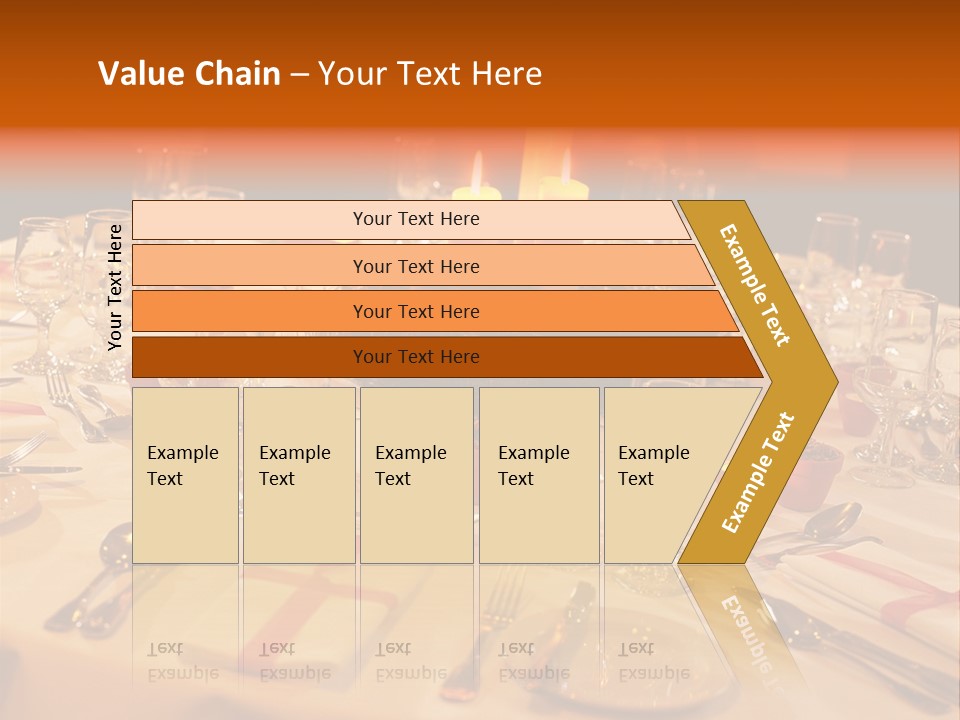 Value Chain – Your Text Here

Your Text Here

Your Text Here

Your Text Here

Your Text Here

Your Text Here

Example Text

Example Text

Example Text

Example Text

Example Text

Example Text

Example Text